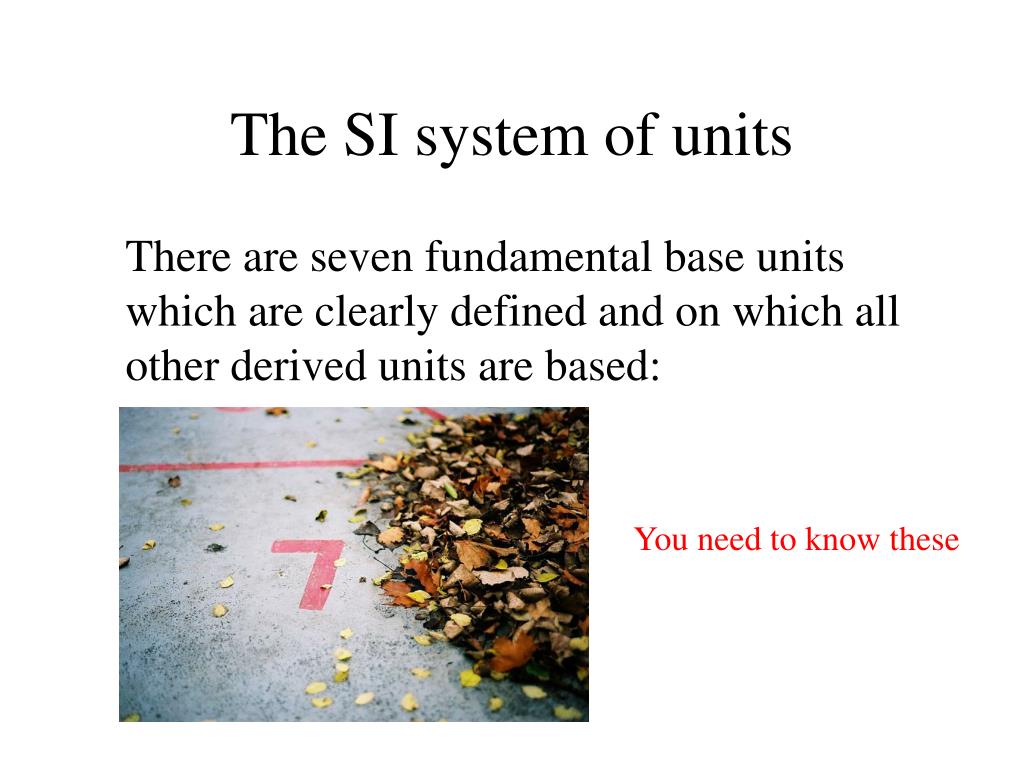 The SI system of units

There are seven fundamental base units which are clearly defined and on which all other derived units are based:

7

You need to know these